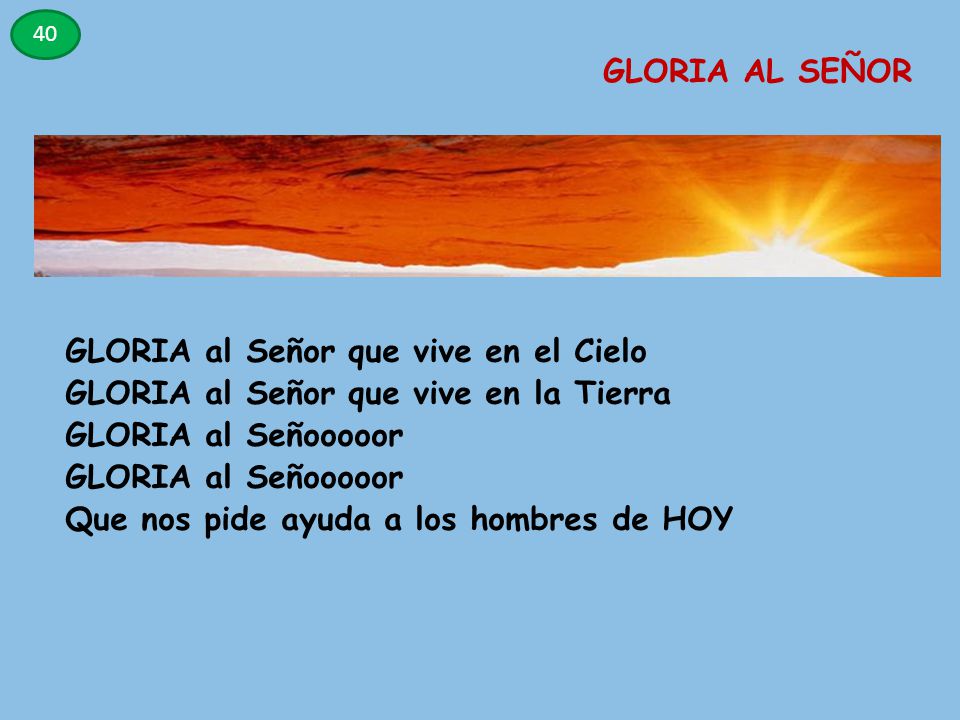 40

GLORIA AL SEÑOR

GLORIA al Señor que vive en el Cielo
GLORIA al Señor que vive en la Tierra
GLORIA al Señooooor
GLORIA al Señooooor
Que nos pide ayuda a los hombres de HOY